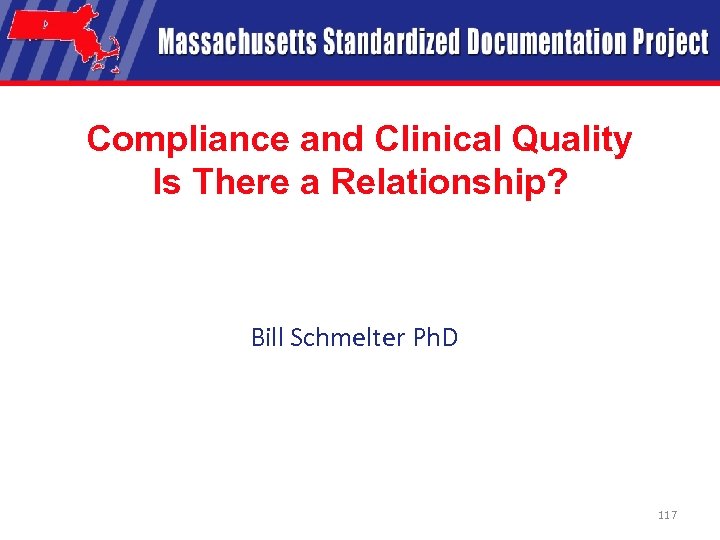 Massachusetts Standardized Documentation Project

Compliance and Clinical Quality
Is There a Relationship?

Bill Schmelter PhD

117